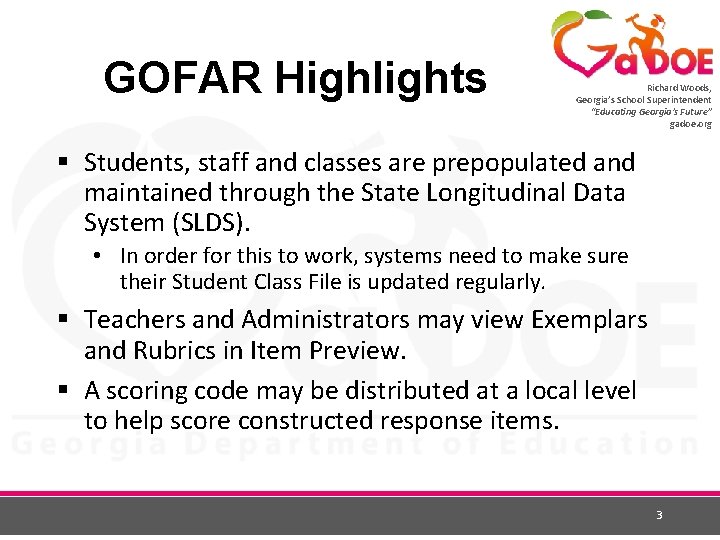 GOFAR Highlights

GaDOE

Richard Woods, Georgia's School Superintendent "Educating Georgia's Future" gadoe.org

▪ Students, staff and classes are prepopulated and maintained through the State Longitudinal Data System (SLDS).

• In order for this to work, systems need to make sure their Student Class File is updated regularly.

▪ Teachers and Administrators may view Exemplars and Rubrics in Item Preview.

▪ A scoring code may be distributed at a local level to help score constructed response items.

Georgia Department of Education

3